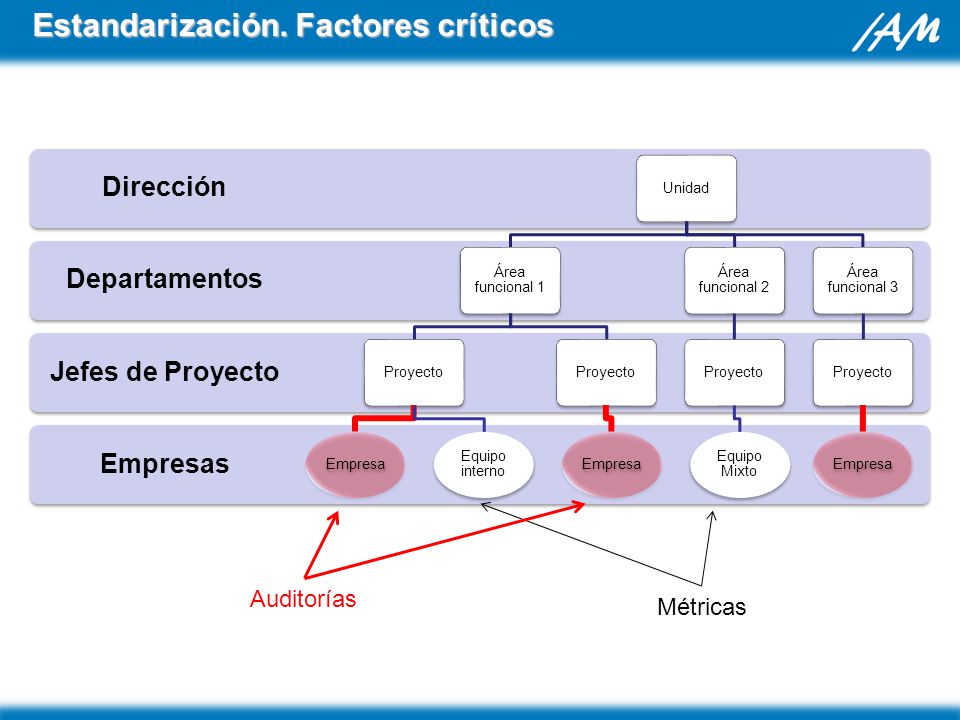 Estandarización. Factores críticos

IAM

Dirección

Unidad

Departamentos

Área funcional 1

Área funcional 2

Área funcional 3

Jefes de Proyecto

Proyecto

Proyecto

Proyecto

Proyecto

Empresas

Empresa

Equipo interno

Empresa

Equipo Mixto

Empresa

Auditorías

Métricas